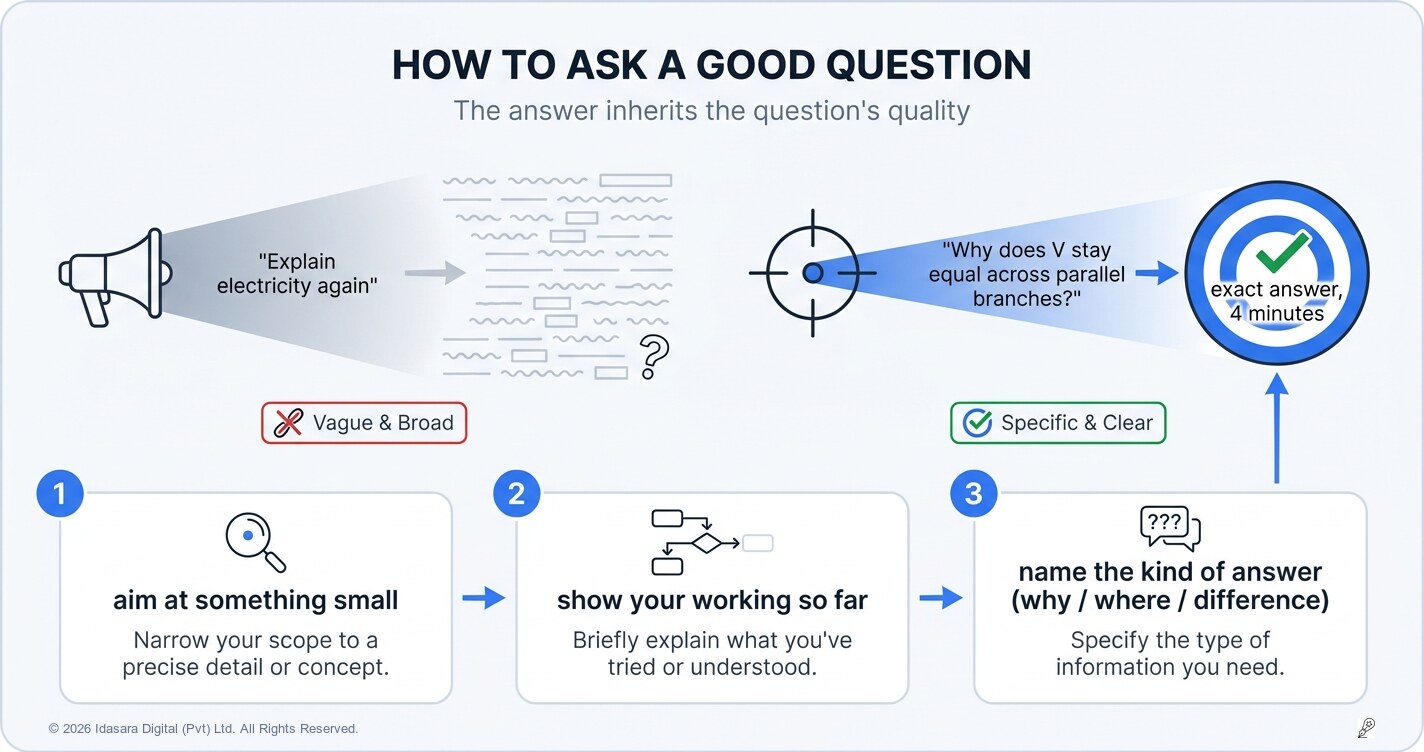 HOW TO ASK A GOOD QUESTION

The answer inherits the question's quality

"Explain electricity again"

?

"Why does V stay equal across parallel branches?"

exact answer, 4 minutes

Vague & Broad

Specific & Clear

1

aim at something small

Narrow your scope to a precise detail or concept.

2

show your working so far

Briefly explain what you've tried or understood.

3

???

name the kind of answer (why / where / difference)

Specify the type of information you need.

© 2026 Idasara Digital (Pvt) Ltd. All Rights Reserved.